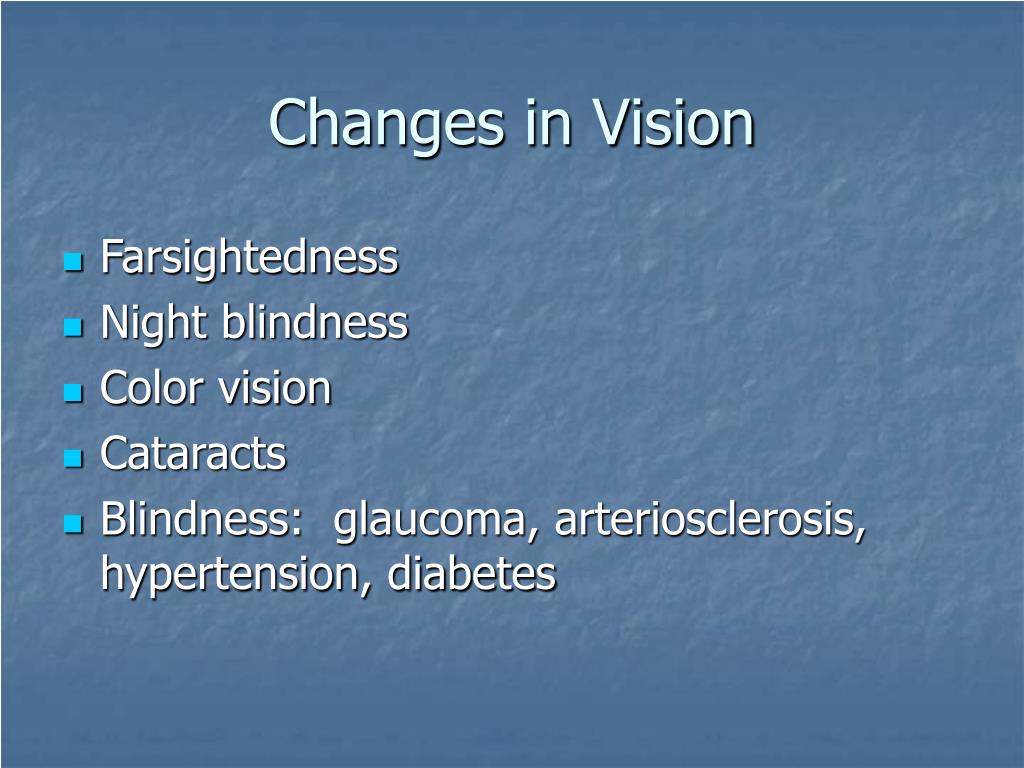 Changes in Vision

- Farsightedness
- Night blindness
- Color vision
- Cataracts
- Blindness:  glaucoma, arteriosclerosis, hypertension, diabetes